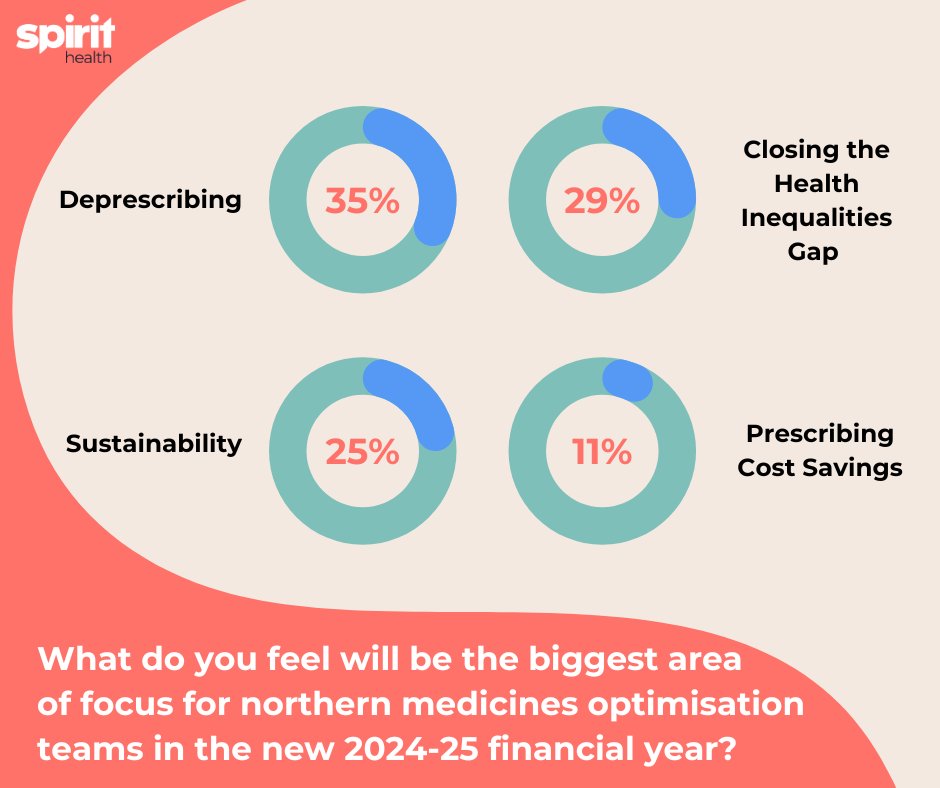 spirit
health

Deprescribing

35%

29%

Closing the Health Inequalities Gap

Sustainability

25%

11%

Prescribing Cost Savings

What do you feel will be the biggest area of focus for northern medicines optimisation teams in the new 2024-25 financial year?